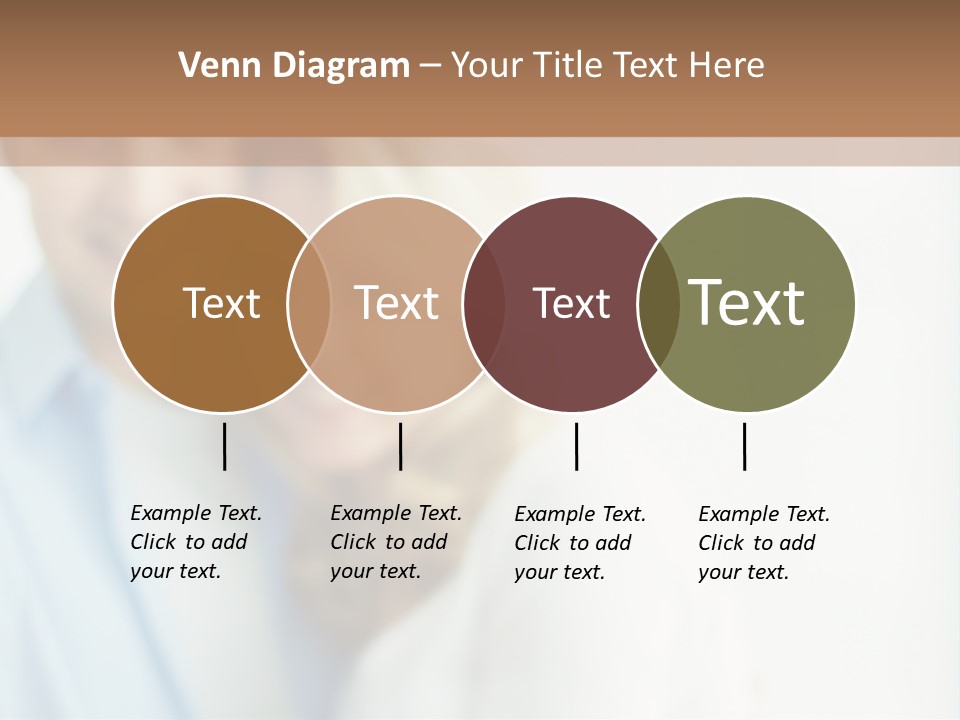 Venn Diagram – Your Title Text Here

Text

Text

Text

Text

Example Text. Click to add your text.

Example Text. Click to add your text.

Example Text. Click to add your text.

Example Text. Click to add your text.